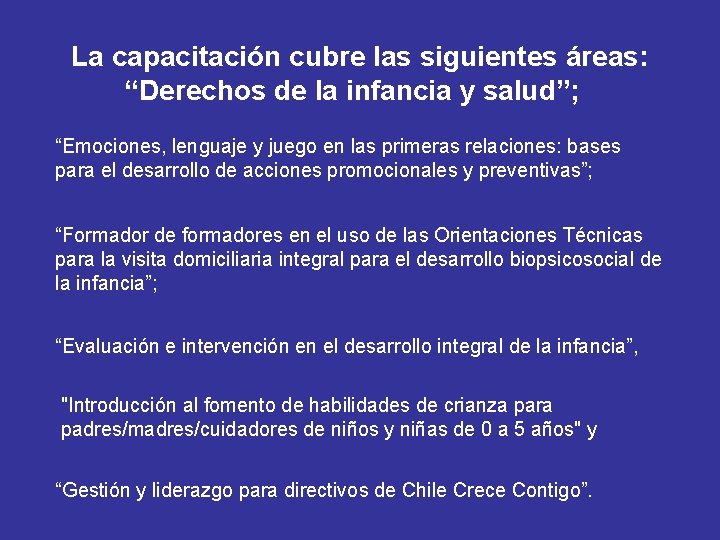 La capacitación cubre las siguientes áreas: “Derechos de la infancia y salud”;

“Emociones, lenguaje y juego en las primeras relaciones: bases para el desarrollo de acciones promocionales y preventivas”;

“Formador de formadores en el uso de las Orientaciones Técnicas para la visita domiciliaria integral para el desarrollo biopsicosocial de la infancia”;

“Evaluación e intervención en el desarrollo integral de la infancia”,

"Introducción al fomento de habilidades de crianza para padres/madres/cuidadores de niños y niñas de 0 a 5 años" y

“Gestión y liderazgo para directivos de Chile Crece Contigo”.